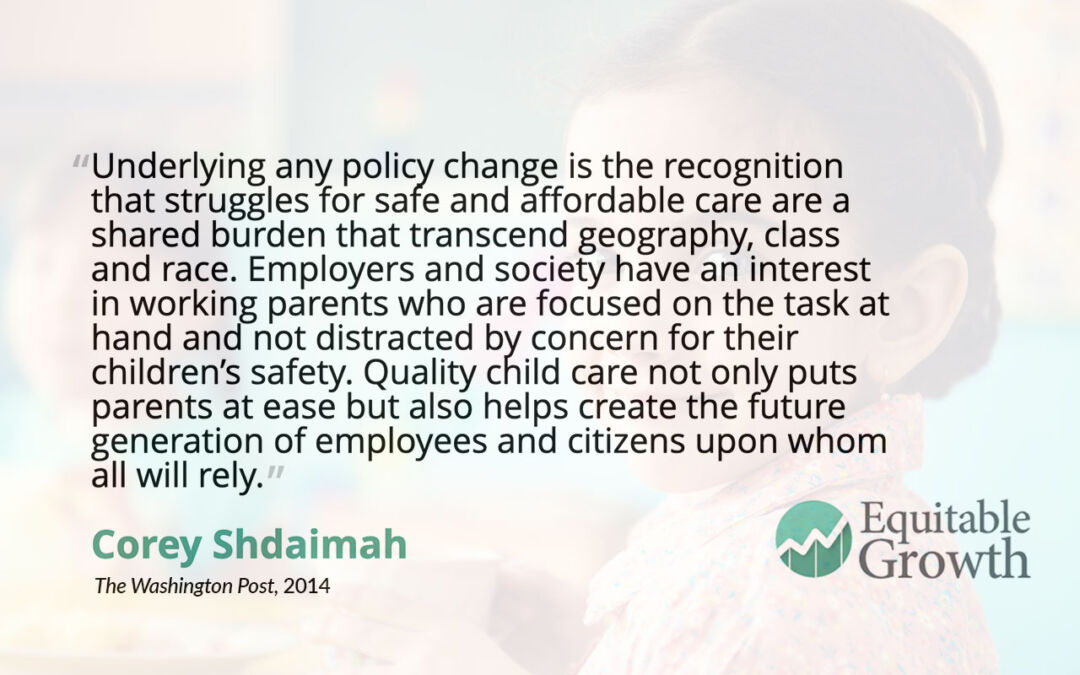 “Underlying any policy change is the recognition that struggles for safe and affordable care are a shared burden that transcend geography, class and race. Employers and society have an interest in working parents who are focused on the task at hand and not distracted by concern for their children’s safety. Quality child care not only puts parents at ease but also helps create the future generation of employees and citizens upon whom all will rely.”

Corey Shdaimah

The Washington Post, 2014

Equitable Growth